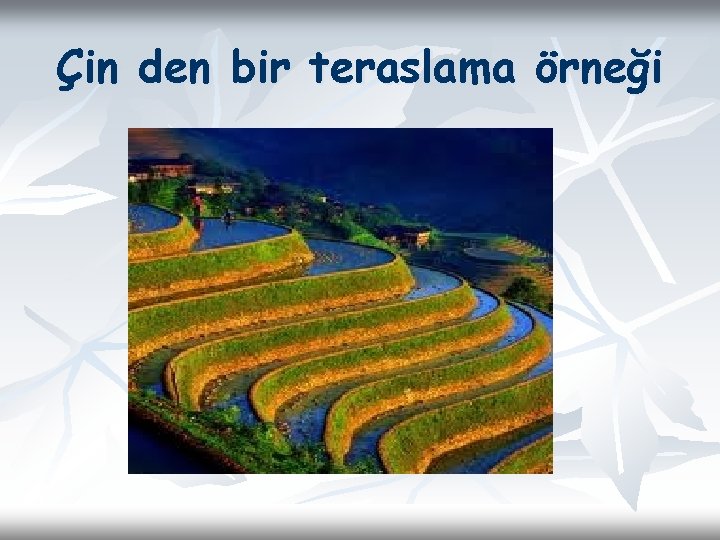 Çin den bir teraslama örneği